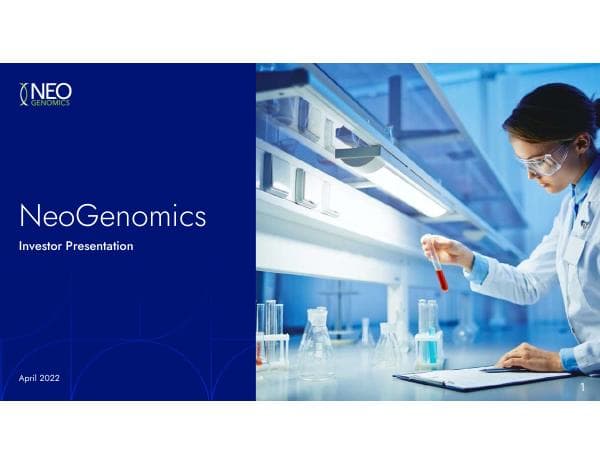 NEO
GENOMICS

NeoGenomics

Investor Presentation

April 2022

1